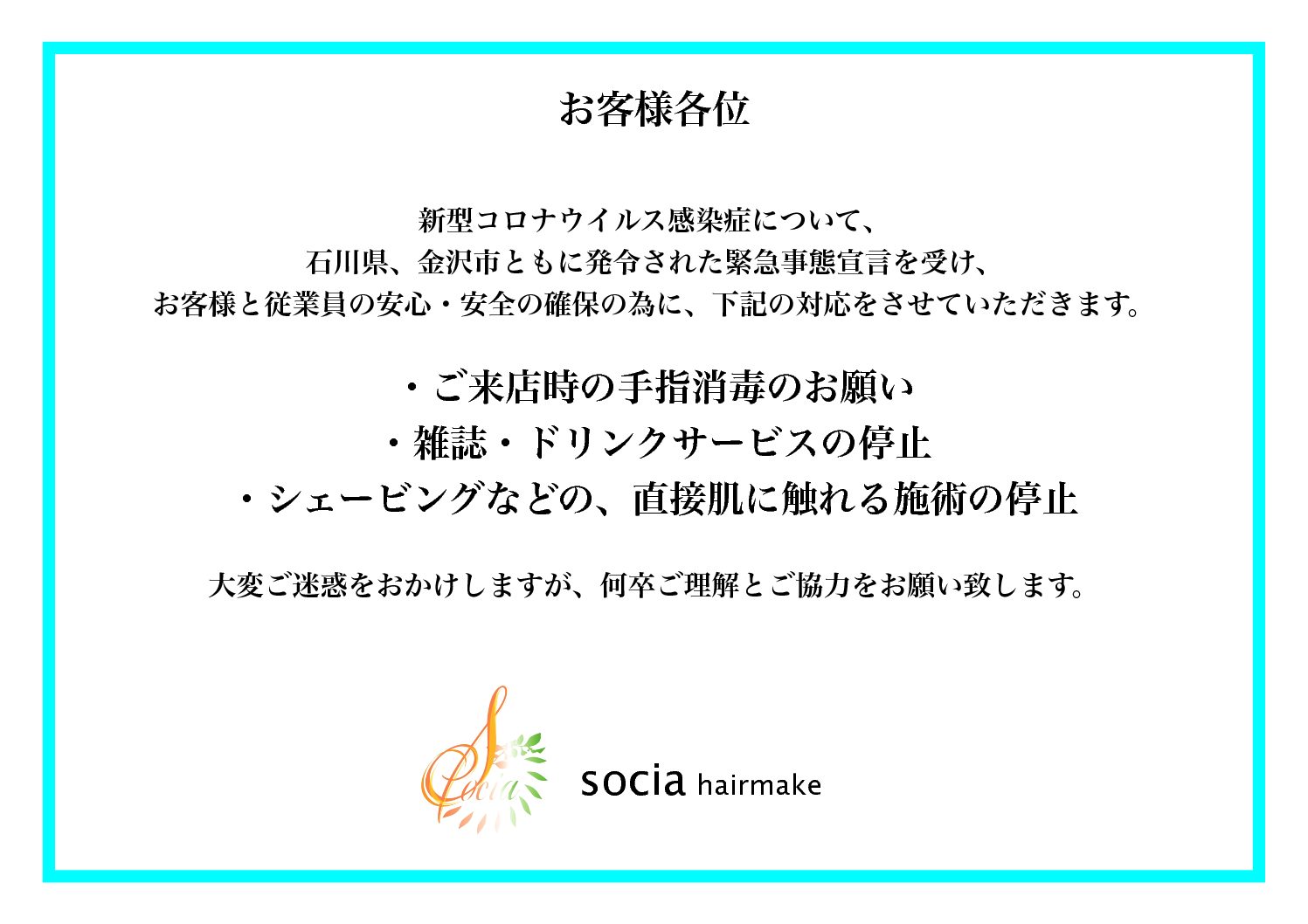 お客様各位

新型コロナウイルス感染症について、
石川県、金沢市ともに発令された緊急事態宣言を受け、
お客様と従業員の安心・安全の確保の為に、下記の対応をさせていただきます。

・ご来店時の手指消毒のお願い
・雑誌・ドリンクサービスの停止
・シェービングなどの、直接肌に触れる施術の停止

大変ご迷惑をおかけしますが、何卒ご理解とご協力をお願い致します。

Socia

socia hairmake